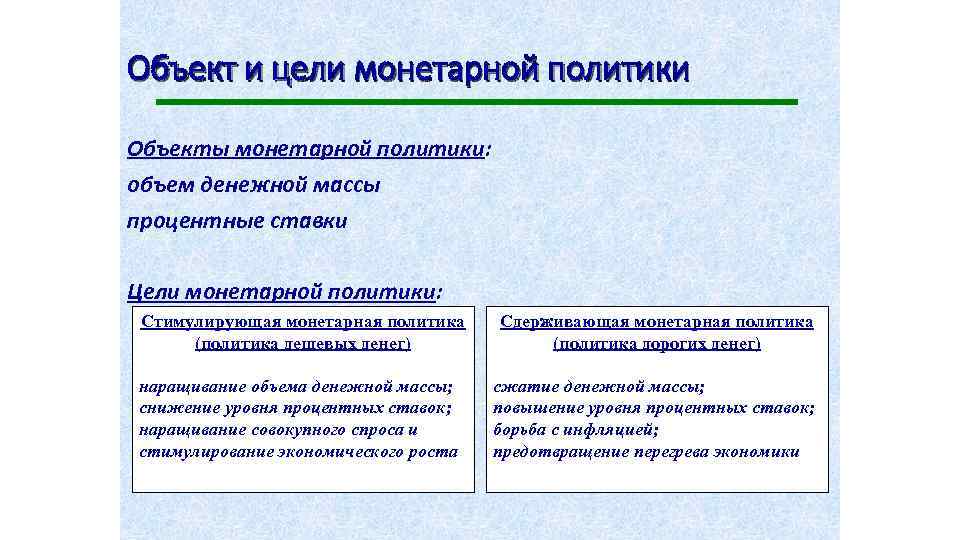 Объект и цели монетарной политики

Объекты монетарной политики:
объем денежной массы
процентные ставки

Цели монетарной политики:

Стимулирующая монетарная политика (политика дешевых денег)

наращивание объема денежной массы;
снижение уровня процентных ставок;
наращивание совокупного спроса и стимулирование экономического роста

Сдерживающая монетарная политика (политика дорогих денег)

сжатие денежной массы;
повышение уровня процентных ставок;
борьба с инфляцией;
предотвращение перегрева экономики